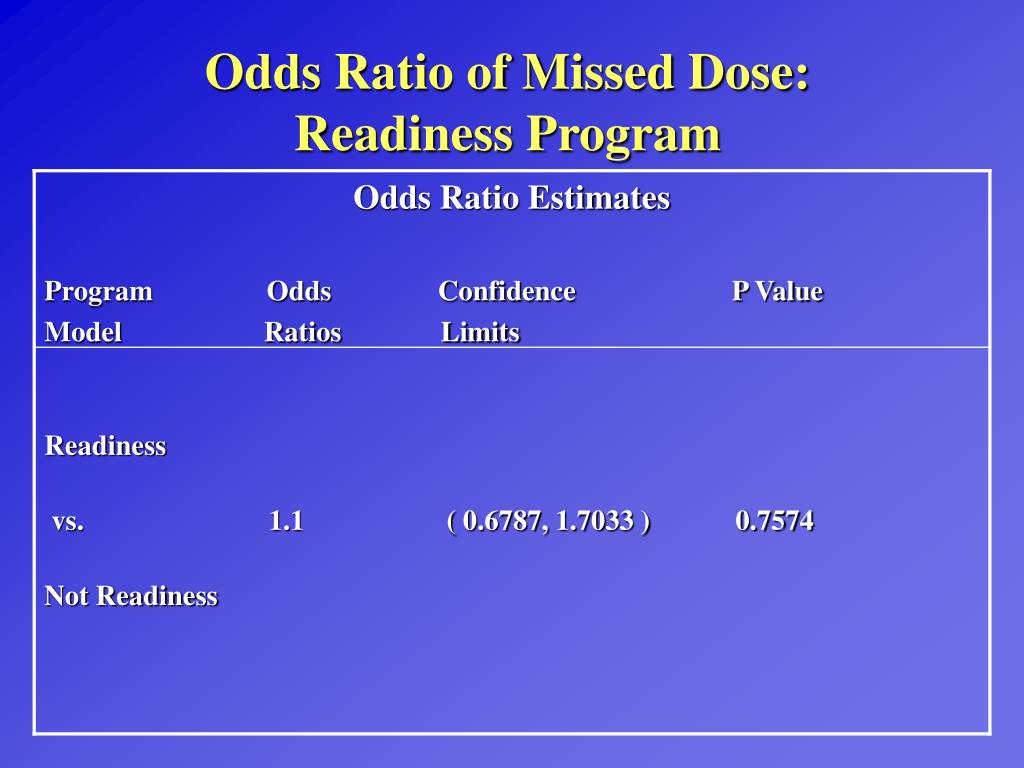 Odds Ratio of Missed Dose:
Readiness Program

Odds Ratio Estimates

| Program Model | Odds Ratios | Confidence Limits | P Value |
|---|---|---|---|
| Readiness vs. Not Readiness | 1.1 | ( 0.6787, 1.7033 ) | 0.7574 |